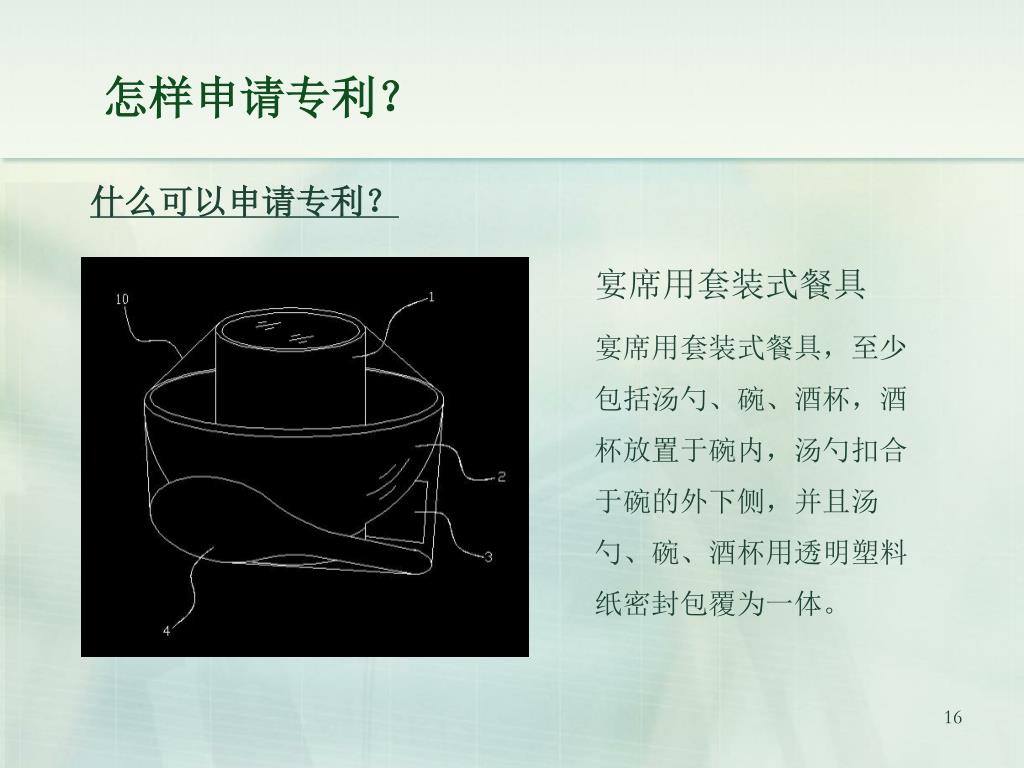 怎样申请专利？

什么可以申请专利？

10

1

2

3

4

宴席用套装式餐具

宴席用套装式餐具，至少包括汤勺、碗、酒杯，酒杯放置于碗内，汤勺扣合于碗的外下侧，并且汤勺、碗、酒杯用透明塑料纸密封包覆为一体。

16